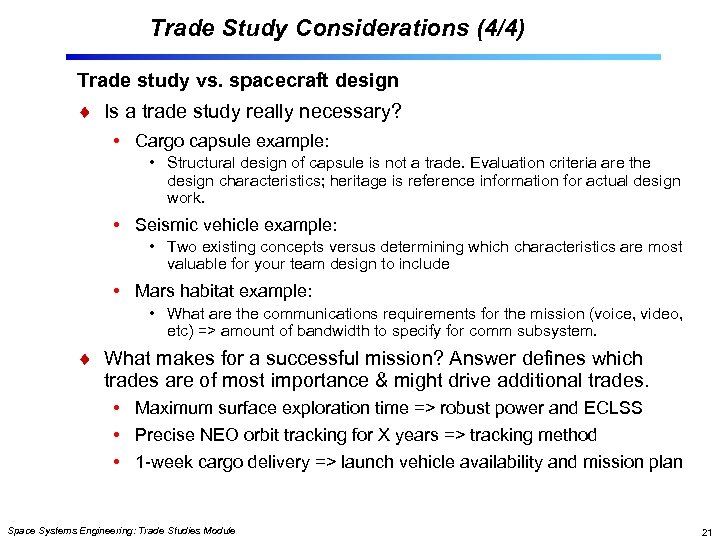 Trade Study Considerations (4/4)

Trade study vs. spacecraft design

♦ Is a trade study really necessary?

• Cargo capsule example:

• Structural design of capsule is not a trade. Evaluation criteria are the design characteristics; heritage is reference information for actual design work.

• Seismic vehicle example:

• Two existing concepts versus determining which characteristics are most valuable for your team design to include

• Mars habitat example:

• What are the communications requirements for the mission (voice, video, etc) => amount of bandwidth to specify for comm subsystem.

♦ What makes for a successful mission? Answer defines which trades are of most importance & might drive additional trades.

• Maximum surface exploration time => robust power and ECLSS

• Precise NEO orbit tracking for X years => tracking method

• 1-week cargo delivery => launch vehicle availability and mission plan

Space Systems Engineering: Trade Studies Module

21